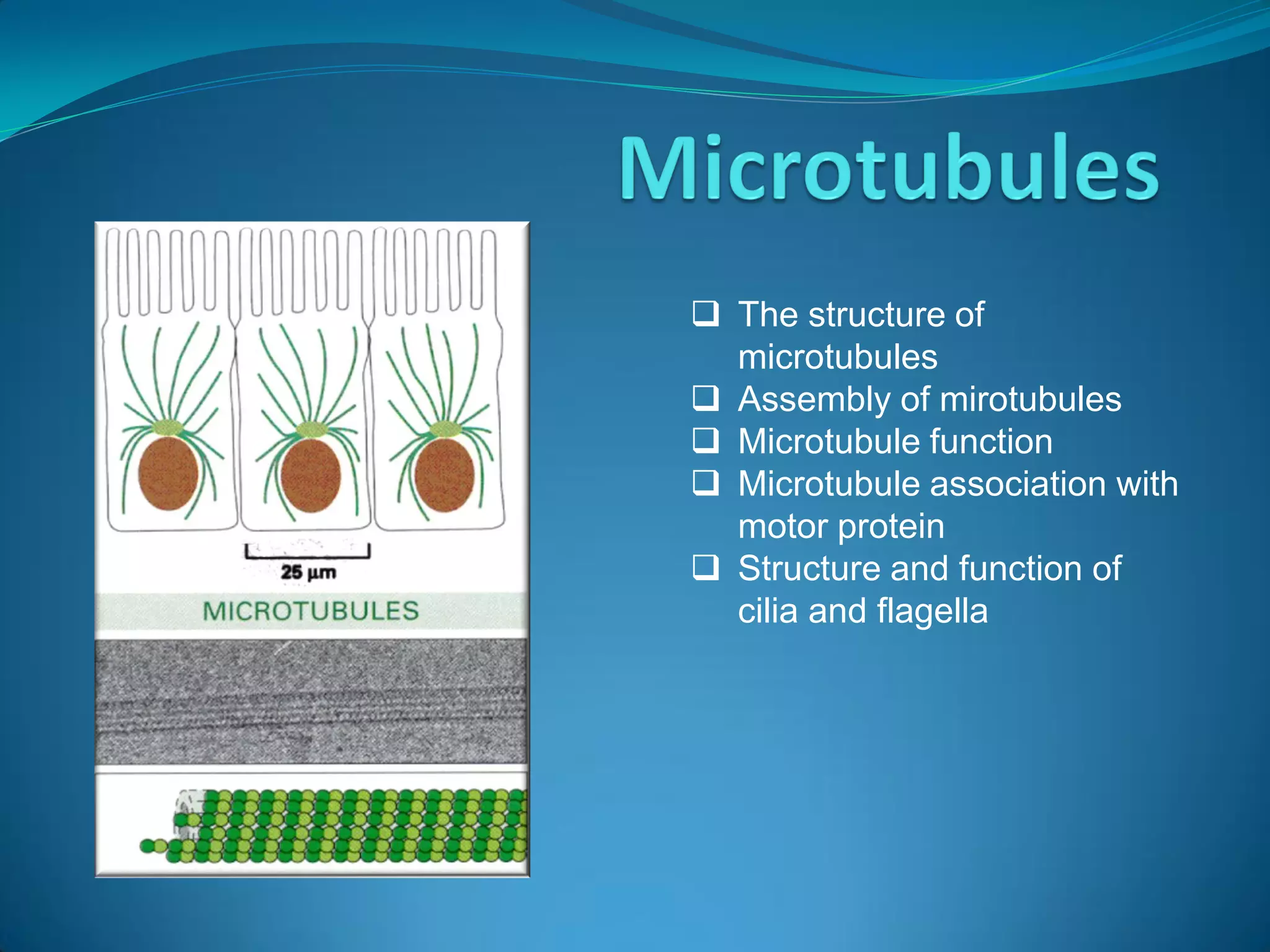 Microtubules

25 µm

MICROTUBULES

❑ The structure of microtubules
❑ Assembly of mirotubules
❑ Microtubule function
❑ Microtubule association with motor protein
❑ Structure and function of cilia and flagella